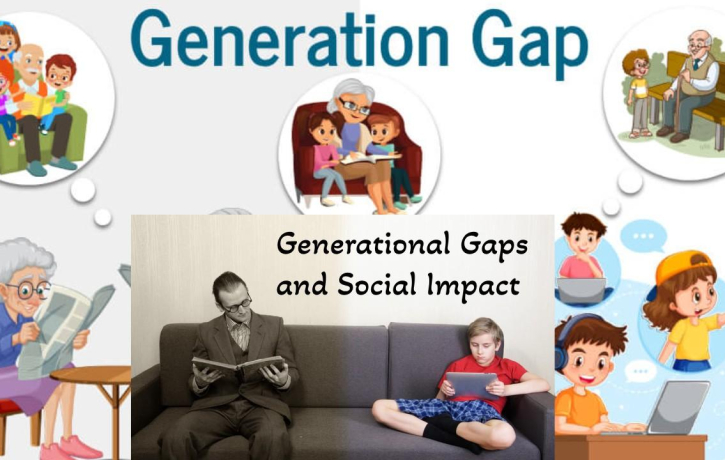 Generation Gap

Generational Gaps and Social Impact